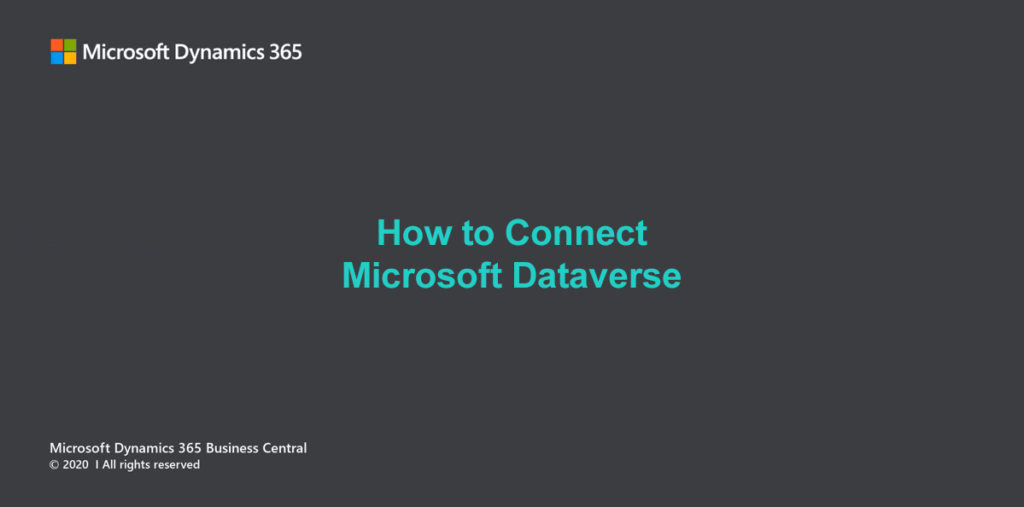 Microsoft Dynamics 365

How to Connect
Microsoft Dataverse

Microsoft Dynamics 365 Business Central
© 2020 I All rights reserved